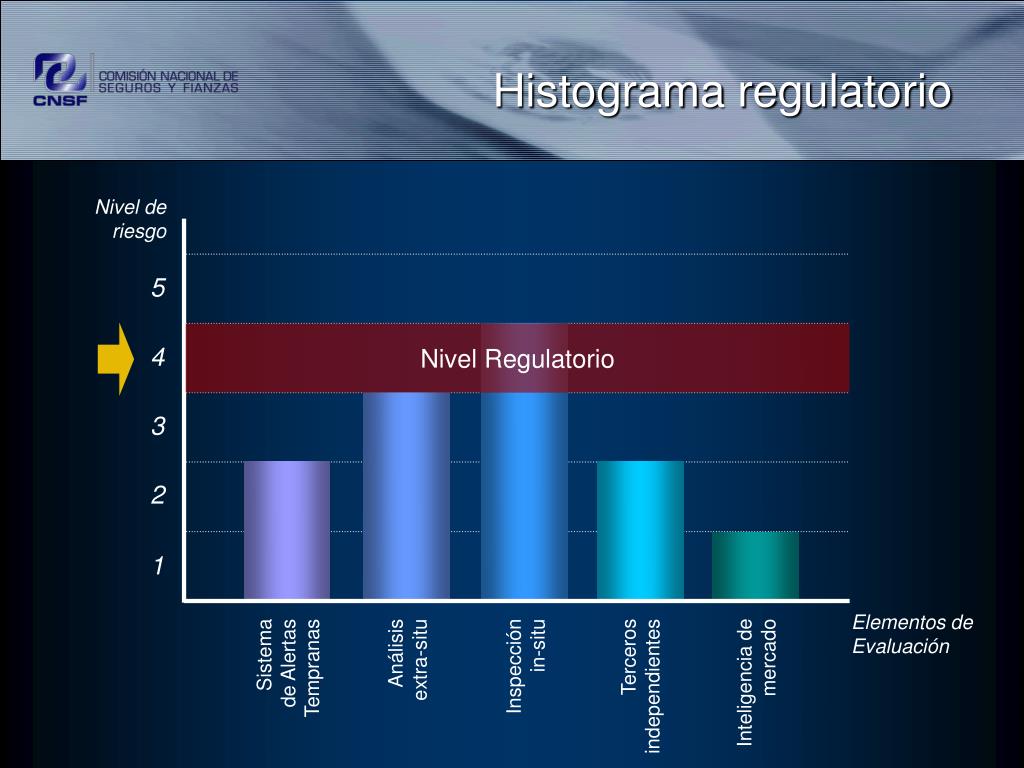 CNSF COMISIÓN NACIONAL DE SEGUROS Y FIANZAS

Histograma regulatorio

Nivel de riesgo

5
4
3
2
1

Nivel Regulatorio

Sistema de Alertas Tempranas

Análisis extra-situ

Inspección in-situ

Terceros independientes

Inteligencia de mercado

Elementos de Evaluación